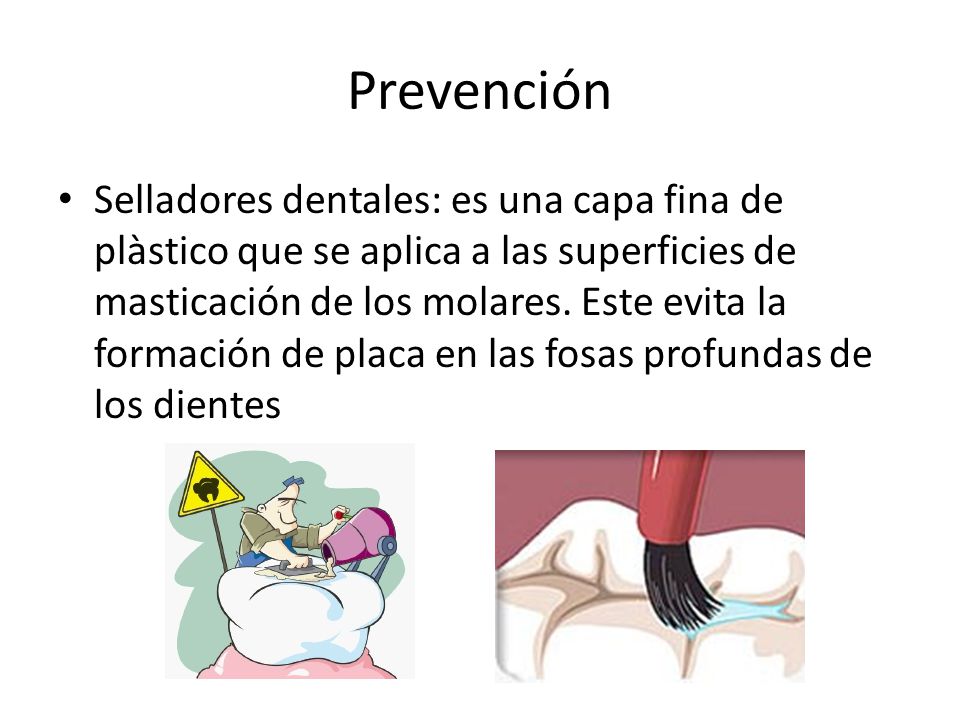 Prevención

• Selladores dentales: es una capa fina de plàstico que se aplica a las superficies de masticación de los molares. Este evita la formación de placa en las fosas profundas de los dientes